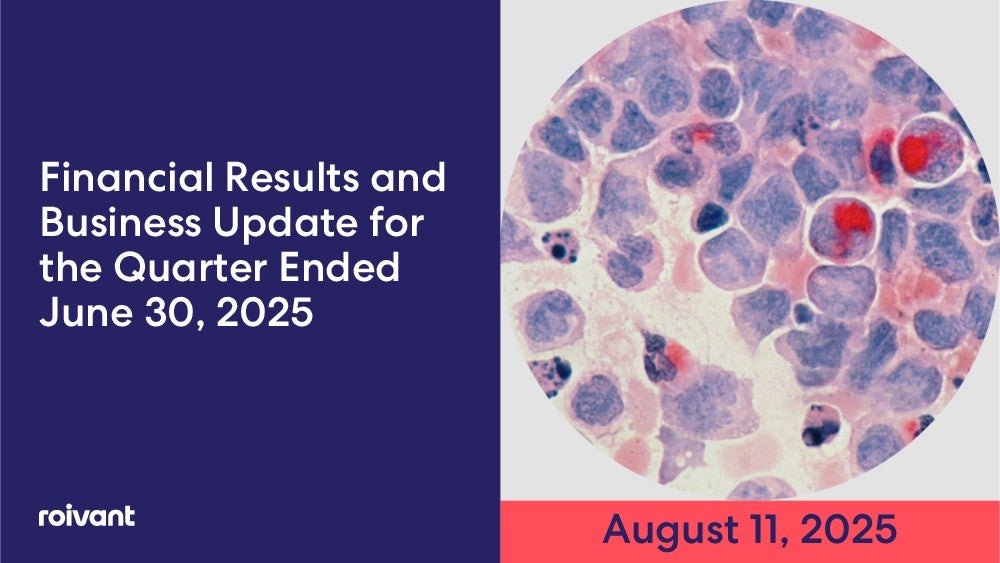 Financial Results and Business Update for the Quarter Ended June 30, 2025

roivant

August 11, 2025